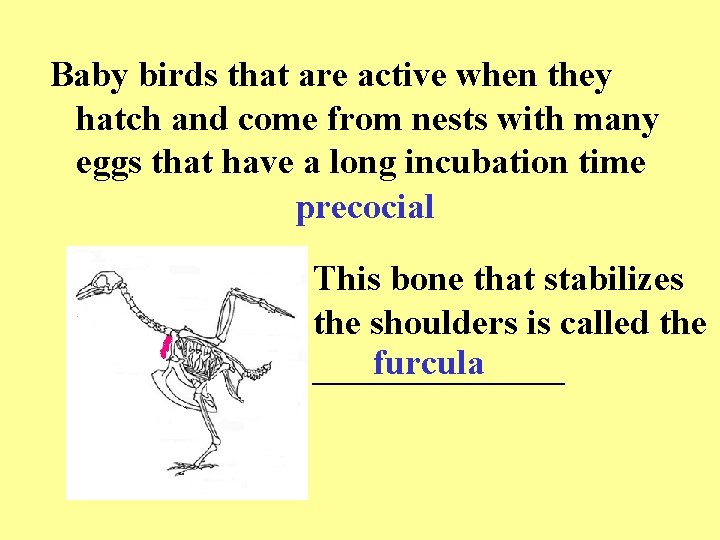 Baby birds that are active when they hatch and come from nests with many eggs that have a long incubation time

precocial

This bone that stabilizes the shoulders is called the

furcula